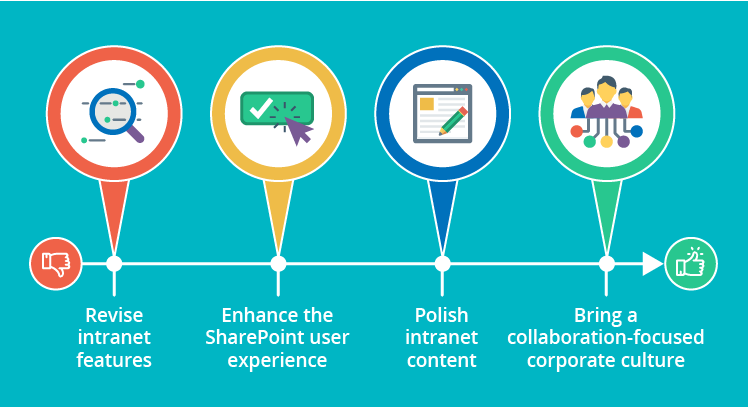 Revise intranet features

Enhance the SharePoint user experience

Polish intranet content

Bring a collaboration-focused corporate culture